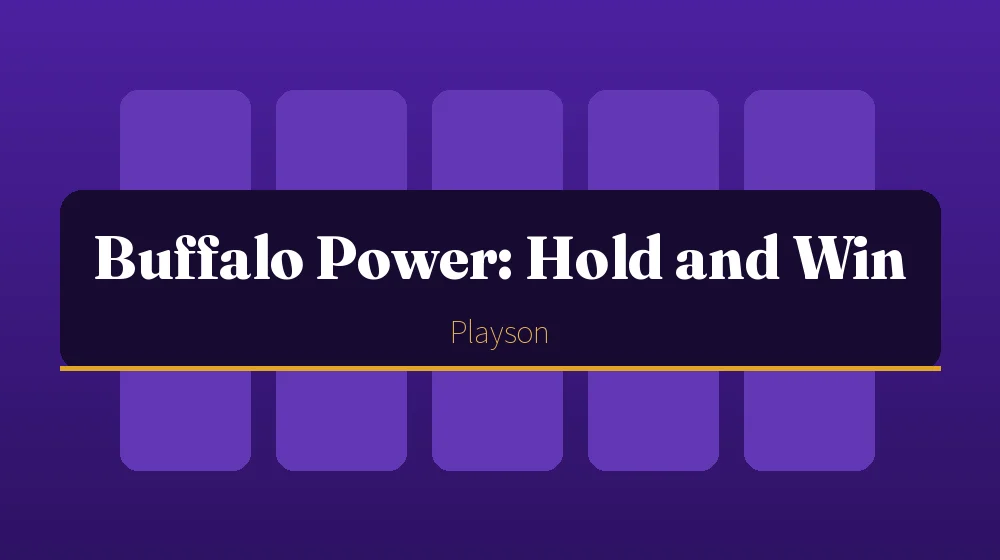 Buffalo Power: Hold and Win

Playson